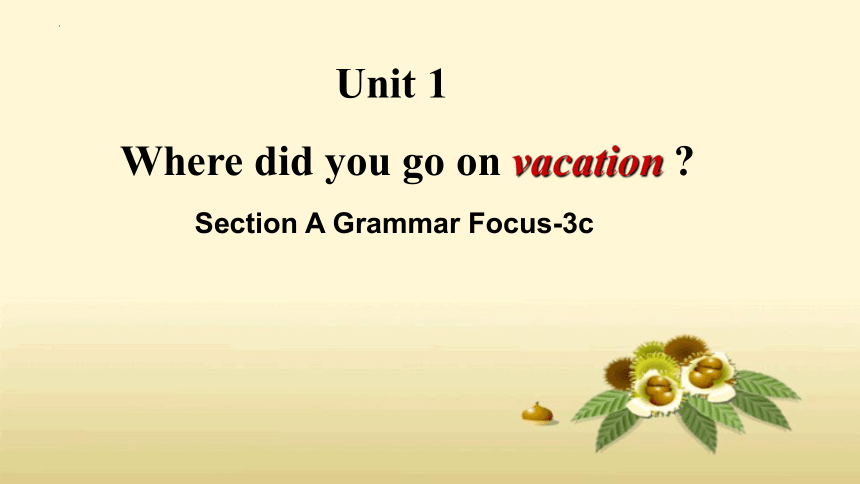 Unit 1

Where did you go on vacation ?

Section A Grammar Focus-3c